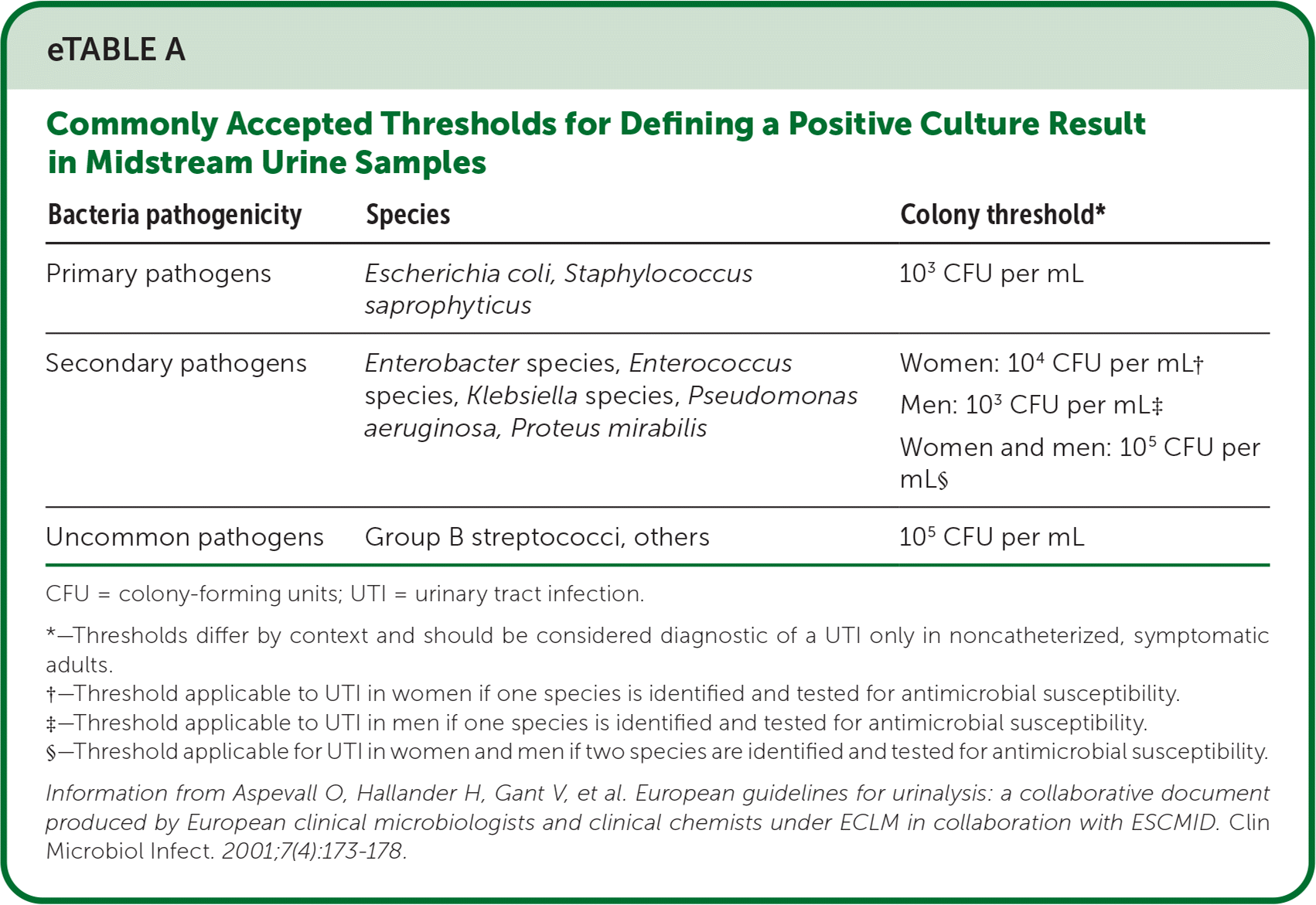 eTABLE A

Commonly Accepted Thresholds for Defining a Positive Culture Result in Midstream Urine Samples

| Bacteria pathogenicity | Species | Colony threshold* |
|---|---|---|
| Primary pathogens | Escherichia coli, Staphylococcus saprophyticus | $10^3$ CFU per mL |
| Secondary pathogens | Enterobacter species, Enterococcus species, Klebsiella species, Pseudomonas aeruginosa, Proteus mirabilis | Women: $10^4$ CFU per mL† Men: $10^3$ CFU per mL‡ Women and men: $10^5$ CFU per mL§ |
| Uncommon pathogens | Group B streptococci, others | $10^5$ CFU per mL |

CFU = colony-forming units; UTI = urinary tract infection.

*—Thresholds differ by context and should be considered diagnostic of a UTI only in noncatheterized, symptomatic adults.
†—Threshold applicable to UTI in women if one species is identified and tested for antimicrobial susceptibility.
‡—Threshold applicable to UTI in men if one species is identified and tested for antimicrobial susceptibility.
§—Threshold applicable for UTI in women and men if two species are identified and tested for antimicrobial susceptibility.

Information from Aspevall O, Hallander H, Gant V, et al. European guidelines for urinalysis: a collaborative document produced by European clinical microbiologists and clinical chemists under ECLM in collaboration with ESCMID. Clin Microbiol Infect. 2001;7(4):173-178.